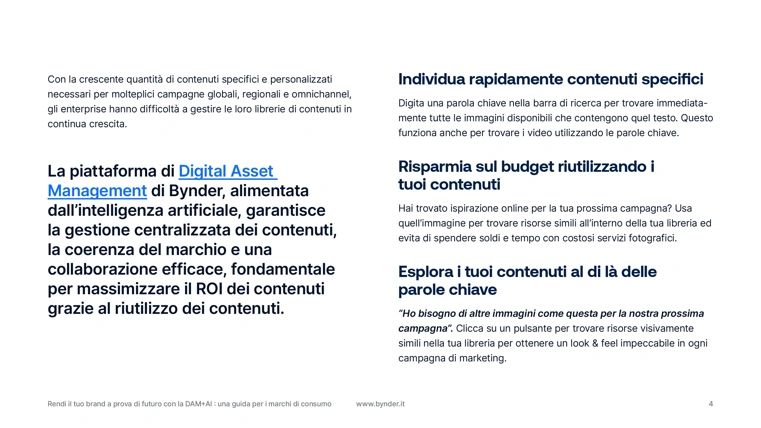 Con la crescente quantità di contenuti specifici e personalizzati necessari per molteplici campagne globali, regionali e omnichannel, gli enterprise hanno difficoltà a gestire le loro librerie di contenuti in continua crescita.

La piattaforma di Digital Asset Management di Bynder, alimentata dall'intelligenza artificiale, garantisce la gestione centralizzata dei contenuti, la coerenza del marchio e una collaborazione efficace, fondamentale per massimizzare il ROI dei contenuti grazie al riutilizzo dei contenuti.

Individua rapidamente contenuti specifici

Digita una parola chiave nella barra di ricerca per trovare immediatamente tutte le immagini disponibili che contengono quel testo. Questo funziona anche per trovare i video utilizzando le parole chiave.

Risparmia sul budget riutilizzando i tuoi contenuti

Hai trovato ispirazione online per la tua prossima campagna? Usa quell'immagine per trovare risorse simili all'interno della tua libreria ed evita di spendere soldi e tempo con costosi servizi fotografici.

Esplora i tuoi contenuti al di là delle parole chiave

"Ho bisogno di altre immagini come questa per la nostra prossima campagna". Clicca su un pulsante per trovare risorse visivamente simili nella tua libreria per ottenere un look & feel impeccabile in ogni campagna di marketing.

Rendi il tuo brand a prova di futuro con la DAM+AI : una guida per i marchi di consumo www.bynder.it 4